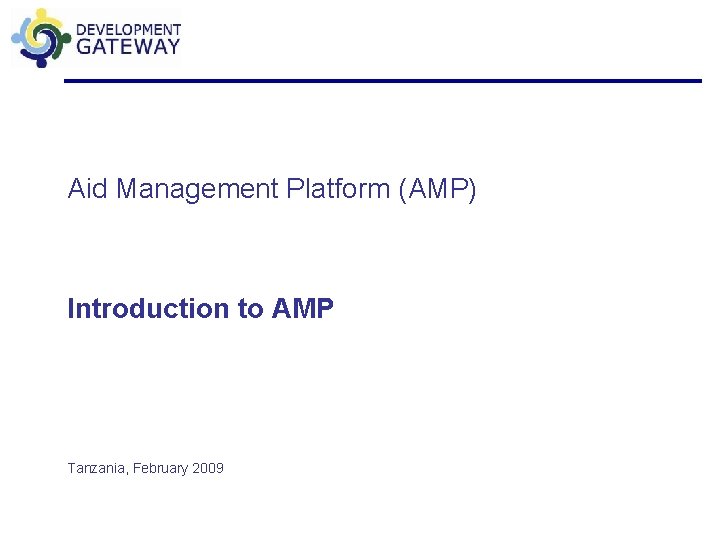 DEVELOPMENT GATEWAY

Aid Management Platform (AMP)

Introduction to AMP

Tanzania, February 2009